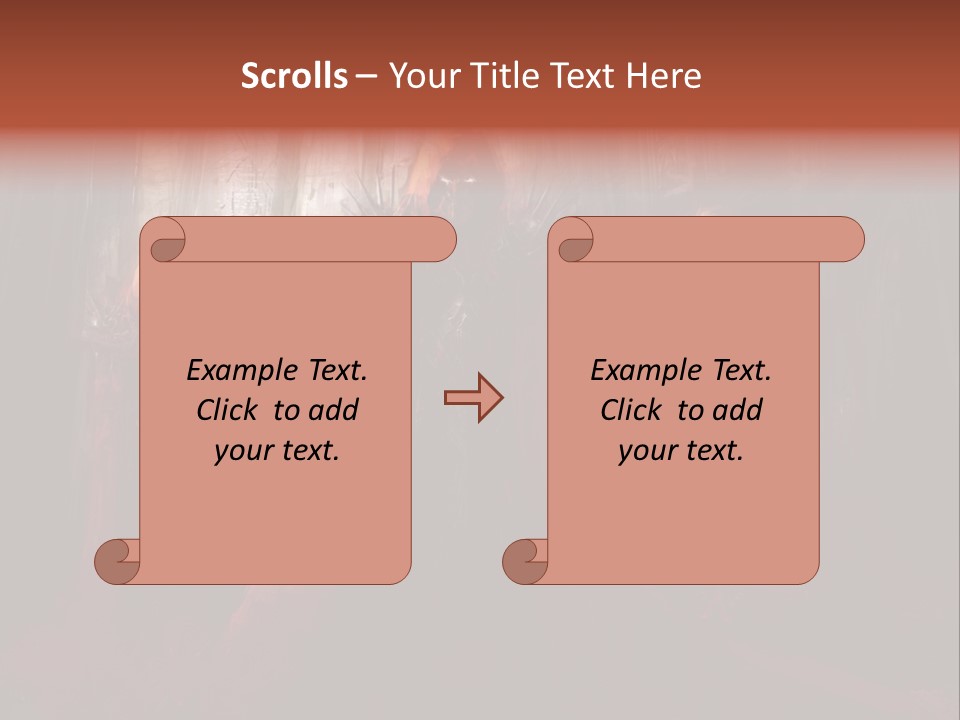 Scrolls – Your Title Text Here

Example Text. Click to add your text.

Example Text. Click to add your text.